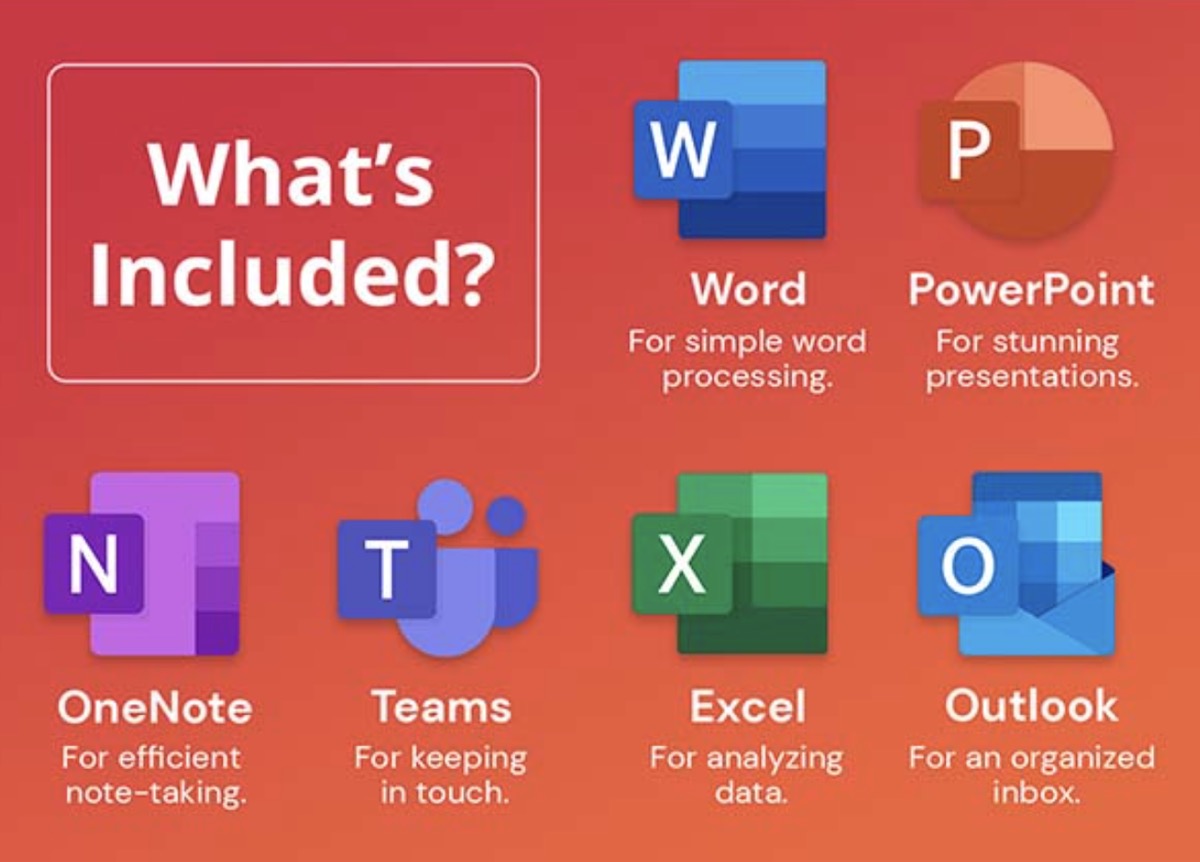 What's Included?

W

Word
For simple word processing.

P

PowerPoint
For stunning presentations.

N

OneNote
For efficient note-taking.

T

Teams
For keeping in touch.

X

Excel
For analyzing data.

O

Outlook
For an organized inbox.